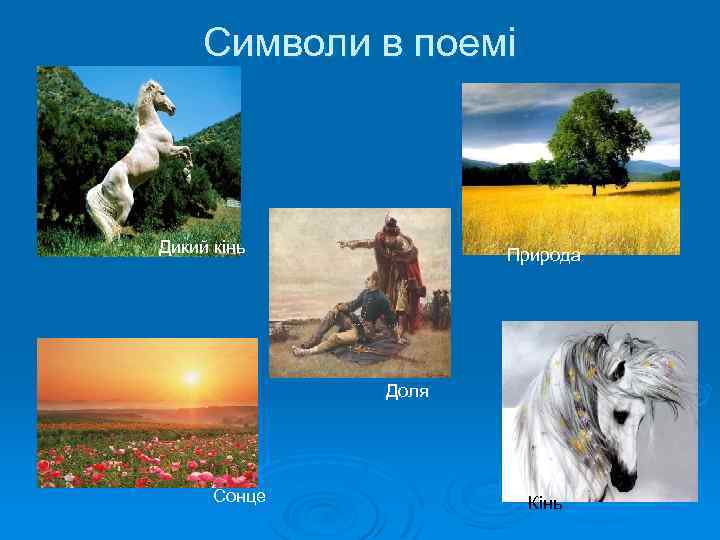 Символи в поемі

Дикий кінь

Природа

Доля

Сонце

Кінь